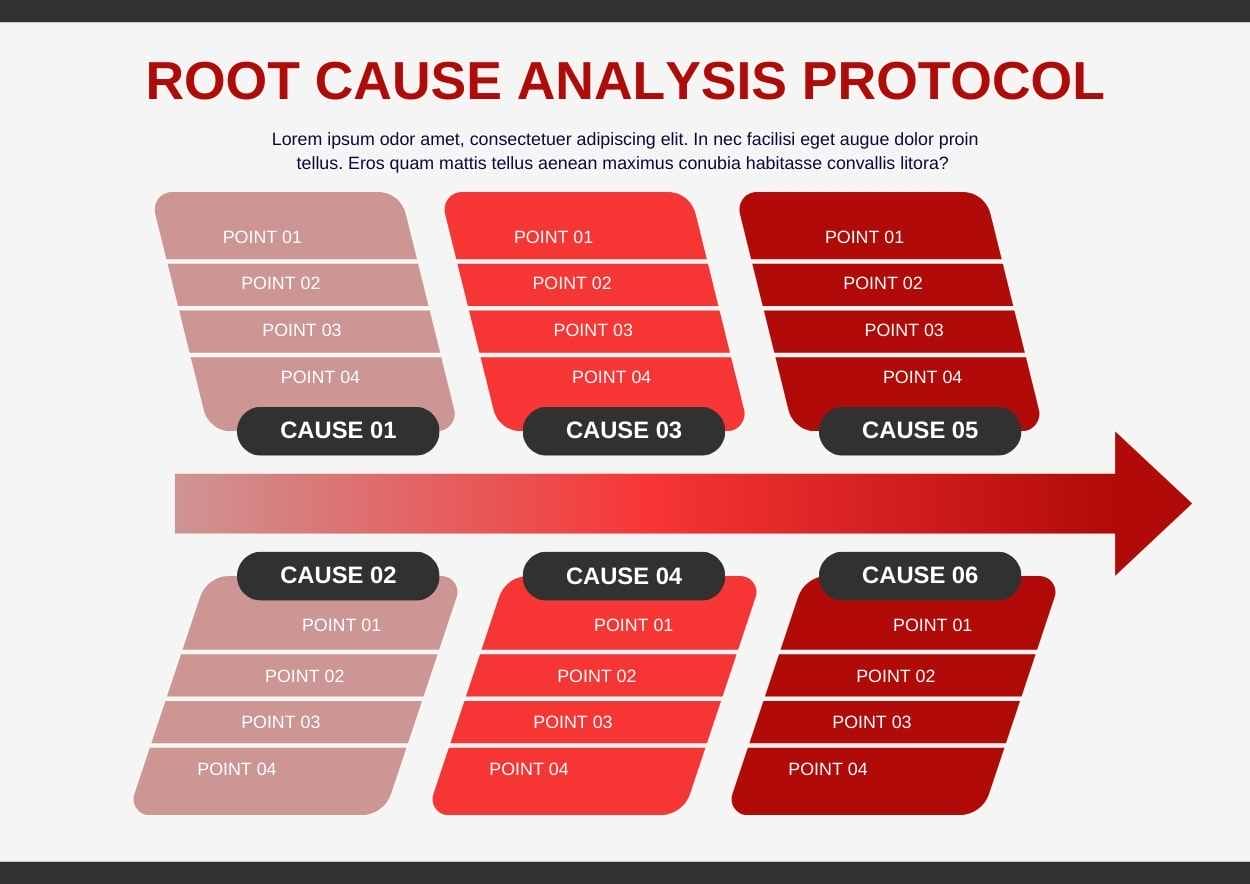 ROOT CAUSE ANALYSIS PROTOCOL

Lorem ipsum odor amet, consectetuer adipiscing elit. In nec facilisi eget augue dolor proin tellus. Eros quam mattis tellus aenean maximus conubia habitasse convallis litora?

POINT 01
POINT 02
POINT 03
POINT 04
CAUSE 01

POINT 01
POINT 02
POINT 03
POINT 04
CAUSE 03

POINT 01
POINT 02
POINT 03
POINT 04
CAUSE 05

CAUSE 02
POINT 01
POINT 02
POINT 03
POINT 04

CAUSE 04
POINT 01
POINT 02
POINT 03
POINT 04

CAUSE 06
POINT 01
POINT 02
POINT 03
POINT 04